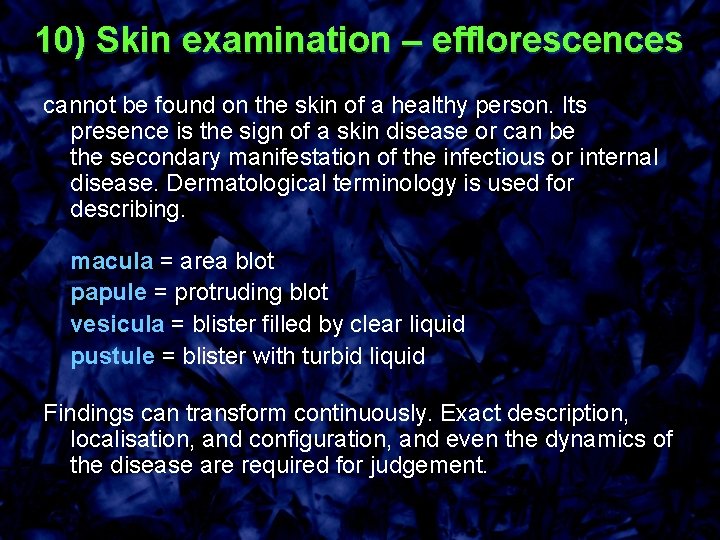 10) Skin examination – efflorescences

cannot be found on the skin of a healthy person. Its presence is the sign of a skin disease or can be the secondary manifestation of the infectious or internal disease. Dermatological terminology is used for describing.

macula = area blot
papule = protruding blot
vesicula = blister filled by clear liquid
pustule = blister with turbid liquid

Findings can transform continuously. Exact description, localisation, and configuration, and even the dynamics of the disease are required for judgement.